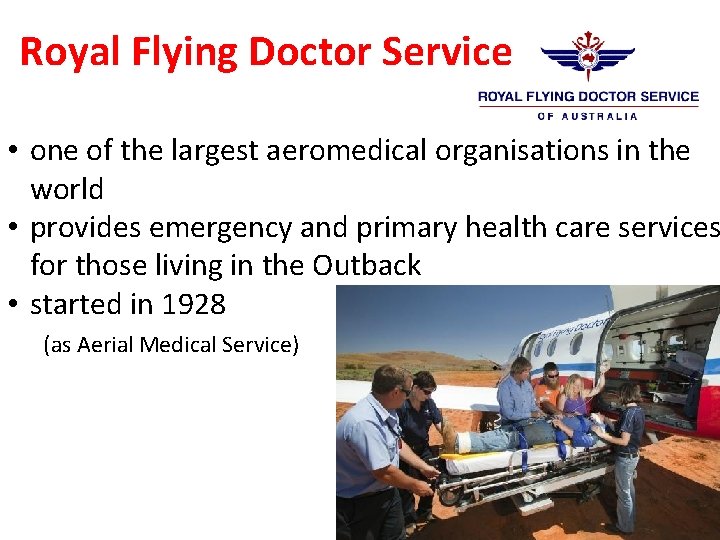 Royal Flying Doctor Service

ROYAL FLYING DOCTOR SERVICE
OF AUSTRALIA

• one of the largest aeromedical organisations in the world
• provides emergency and primary health care services for those living in the Outback
• started in 1928

(as Aerial Medical Service)

Royal Flying Doctor